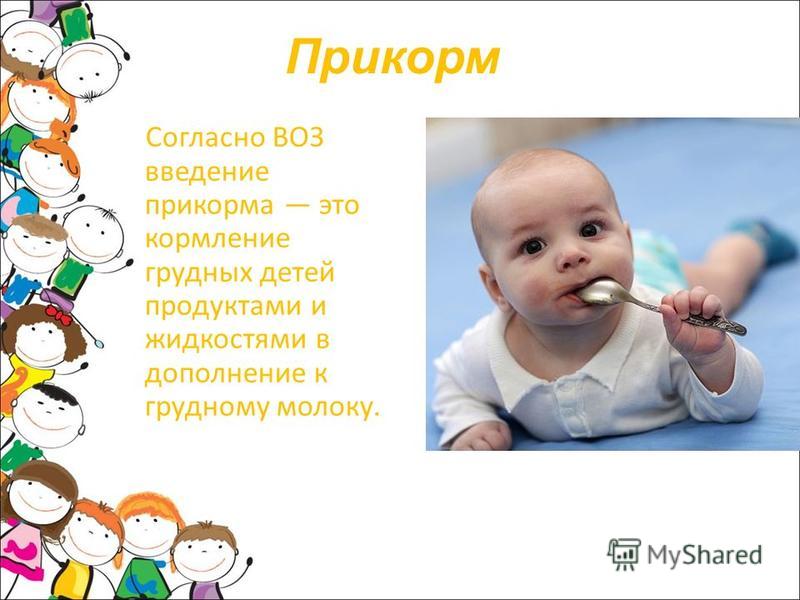 Прикорм

Согласно ВОЗ введение прикорма — это кормление грудных детей продуктами и жидкостями в дополнение к грудному молоку.

MyShared